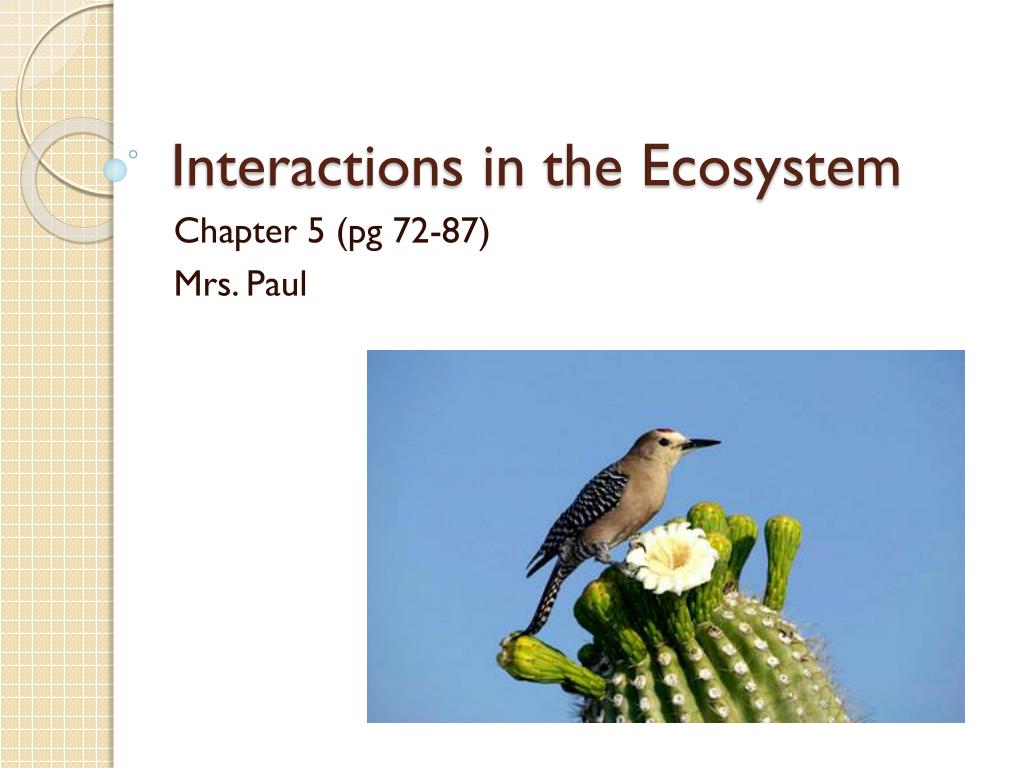 Interactions in the Ecosystem

Chapter 5 (pg 72-87)

Mrs. Paul